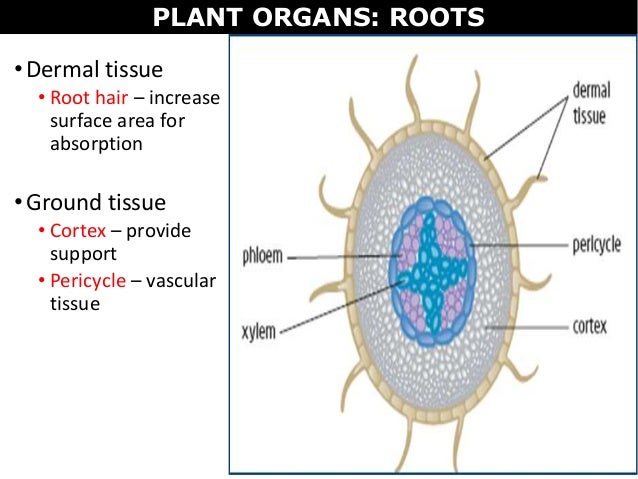 PLANT ORGANS: ROOTS

• Dermal tissue
  • Root hair – increase surface area for absorption

• Ground tissue
  • Cortex – provide support
  • Pericycle – vascular tissue

dermal tissue

phloem

pericycle

xylem

cortex